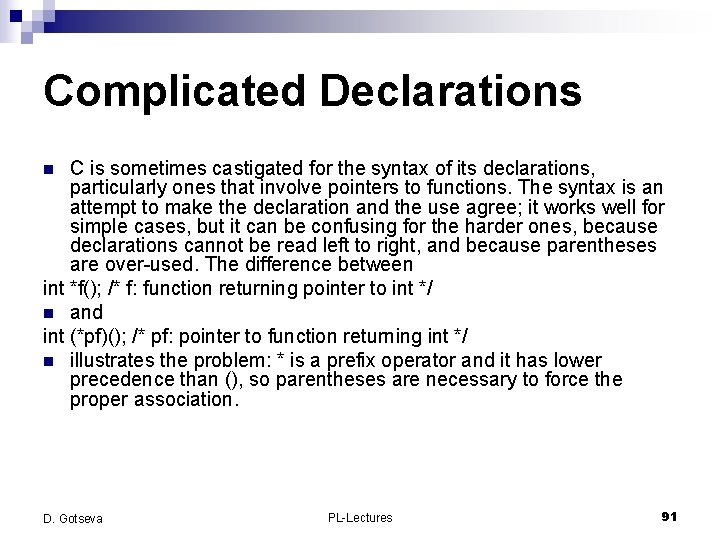 Complicated Declarations

C is sometimes castigated for the syntax of its declarations, particularly ones that involve pointers to functions. The syntax is an attempt to make the declaration and the use agree; it works well for simple cases, but it can be confusing for the harder ones, because declarations cannot be read left to right, and because parentheses are over-used. The difference between

int *f(); /* f: function returning pointer to int */

and

int (*pf)(); /* pf: pointer to function returning int */

illustrates the problem: * is a prefix operator and it has lower precedence than (), so parentheses are necessary to force the proper association.

D. Gotseva

PL-Lectures

91